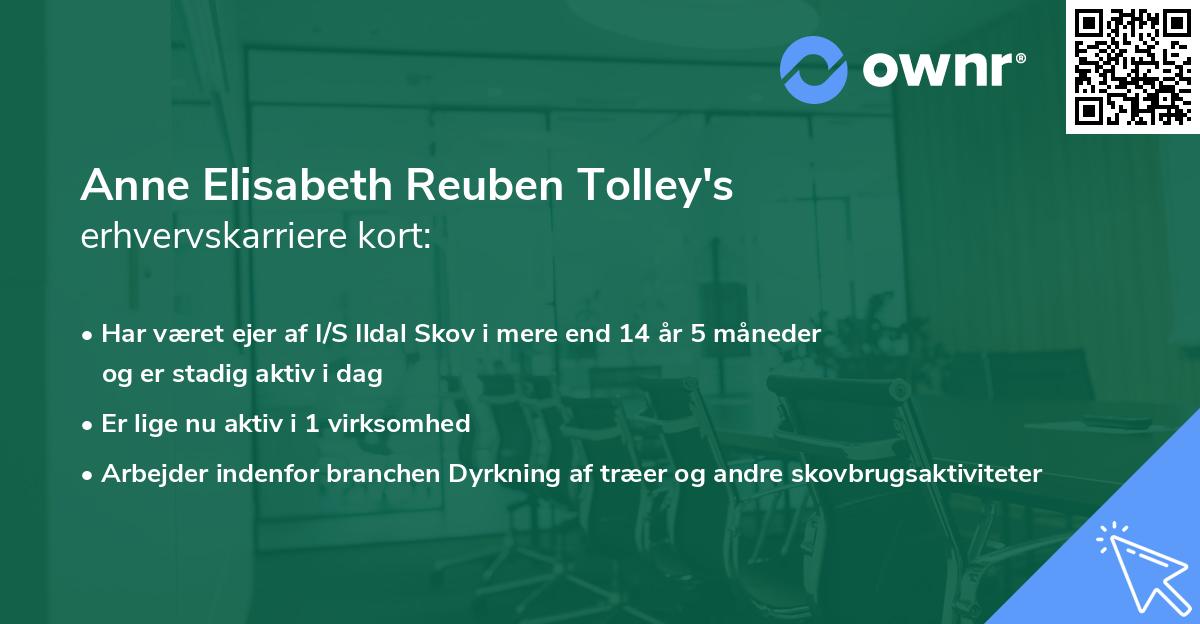 ownr®

Anne Elisabeth Reuben Tolley's
erhvervskarriere kort:

• Har været ejer af I/S Ildal Skov i mere end 14 år 5 måneder og er stadig aktiv i dag
• Er lige nu aktiv i 1 virksomhed
• Arbejder indenfor branchen Dyrkning af træer og andre skovbrugsaktiviteter